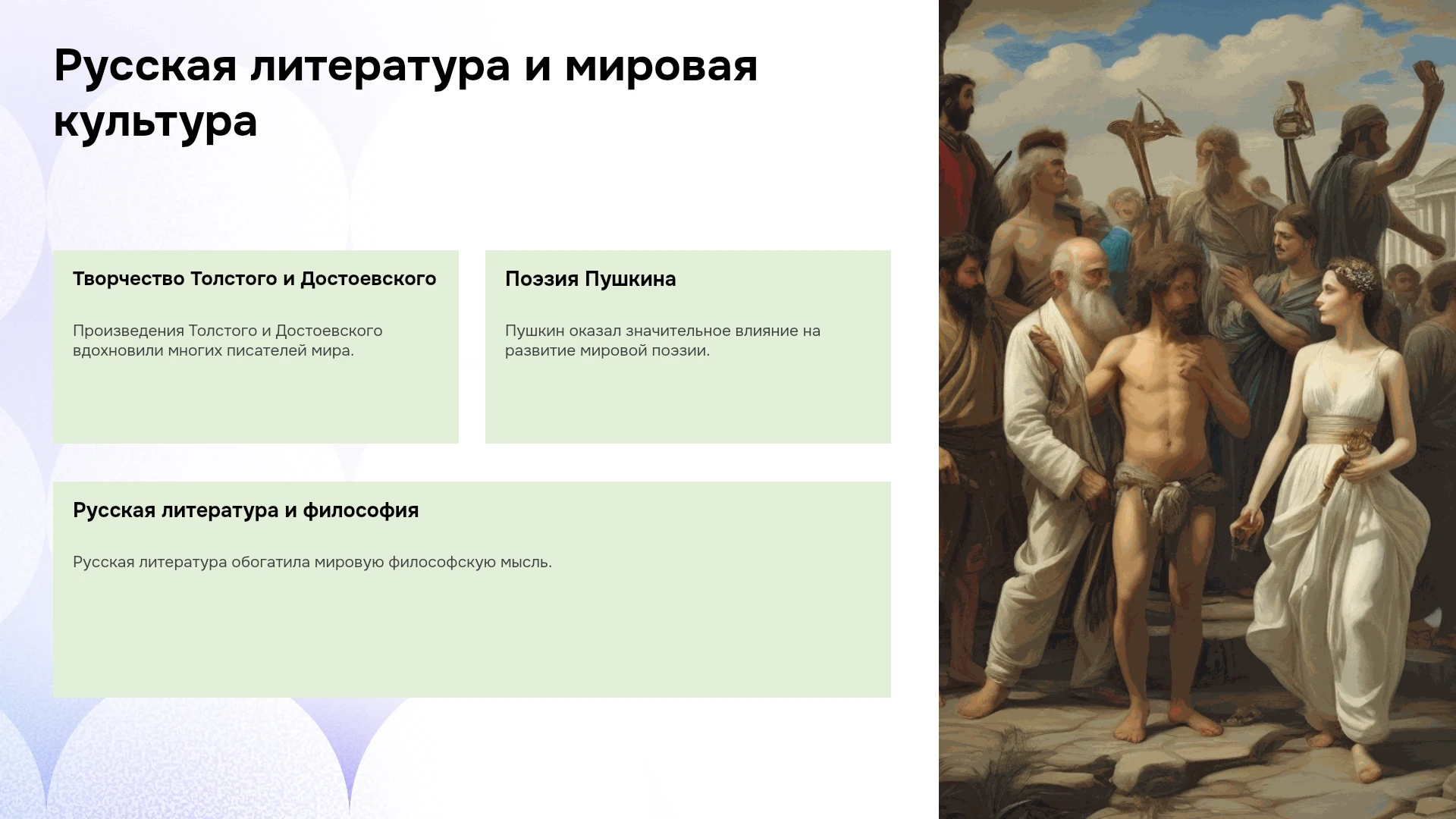 Русская литература и мировая культура

Творчество Толстого и Достоевского

Произведения Толстого и Достоевского вдохновили многих писателей мира.

Поэзия Пушкина

Пушкин оказал значительное влияние на развитие мировой поэзии.

Русская литература и философия

Русская литература обогатила мировую философскую мысль.